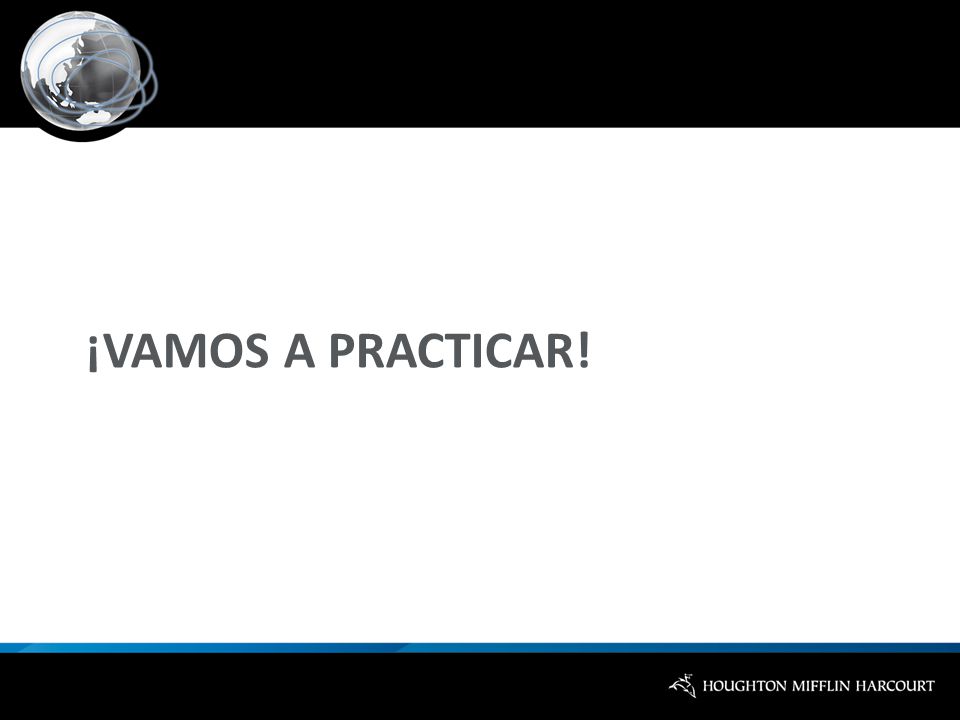 ¡VAMOS A PRACTICAR!

HOUGHTON MIFFLIN HARCOURT